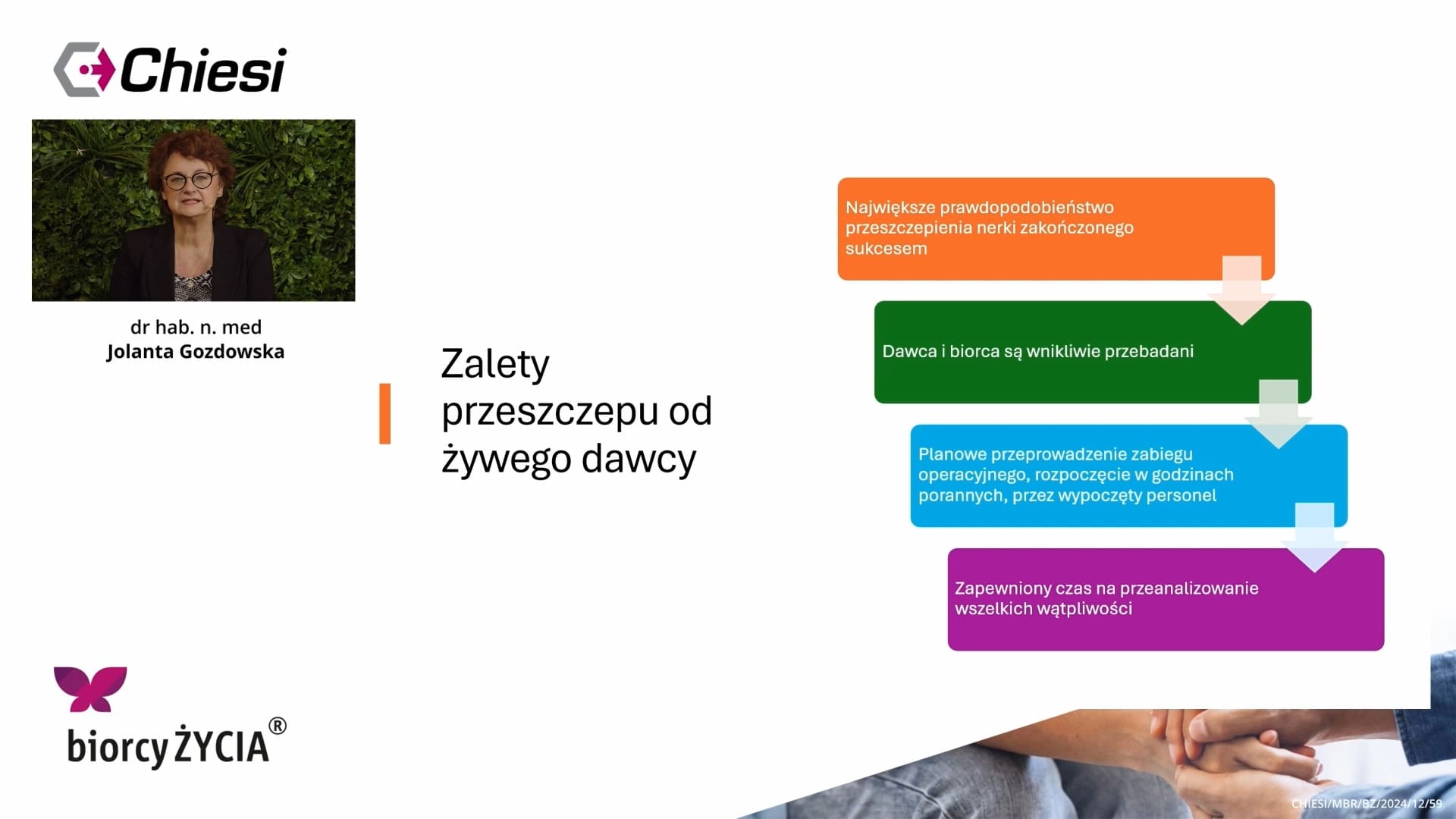 Chiesi

dr hab. n. med
Jolanta Gozdowska

Zalety przeszczepu od żywego dawcy

Największe prawdopodobieństwo przeszczepienia nerki zakończonego sukcesem

Dawca i biorca są wnikliwie przebadani

Planowe przeprowadzenie zabiegu operacyjnego, rozpoczęcie w godzinach porannych, przez wypoczęty personel

Zapewniony czas na przeanalizowanie wszelkich wątpliwości

biorcy ŻYCIA®

CHIESI/MBR/BZ/2024/12/59